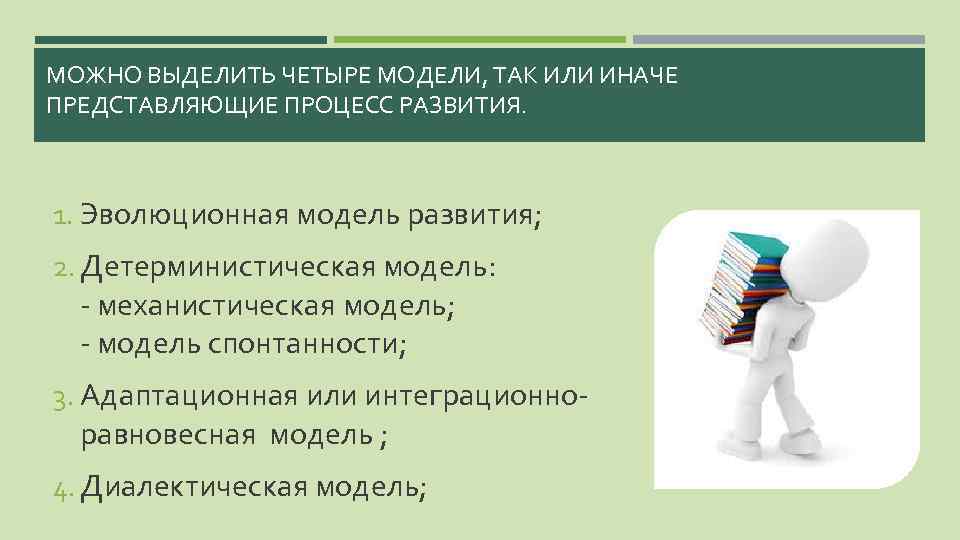 МОЖНО ВЫДЕЛИТЬ ЧЕТЫРЕ МОДЕЛИ, ТАК ИЛИ ИНАЧЕ ПРЕДСТАВЛЯЮЩИЕ ПРОЦЕСС РАЗВИТИЯ.

1. Эволюционная модель развития;
2. Детерминистическая модель:
- механистическая модель;
- модель спонтанности;
3. Адаптационная или интеграционно-равновесная  модель ;
4. Диалектическая модель;